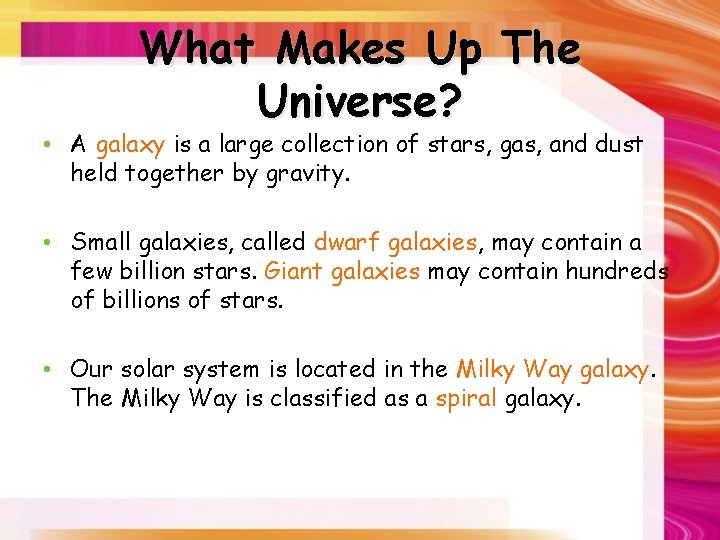 What Makes Up The Universe?

• A galaxy is a large collection of stars, gas, and dust held together by gravity.

• Small galaxies, called dwarf galaxies, may contain a few billion stars. Giant galaxies may contain hundreds of billions of stars.

• Our solar system is located in the Milky Way galaxy. The Milky Way is classified as a spiral galaxy.